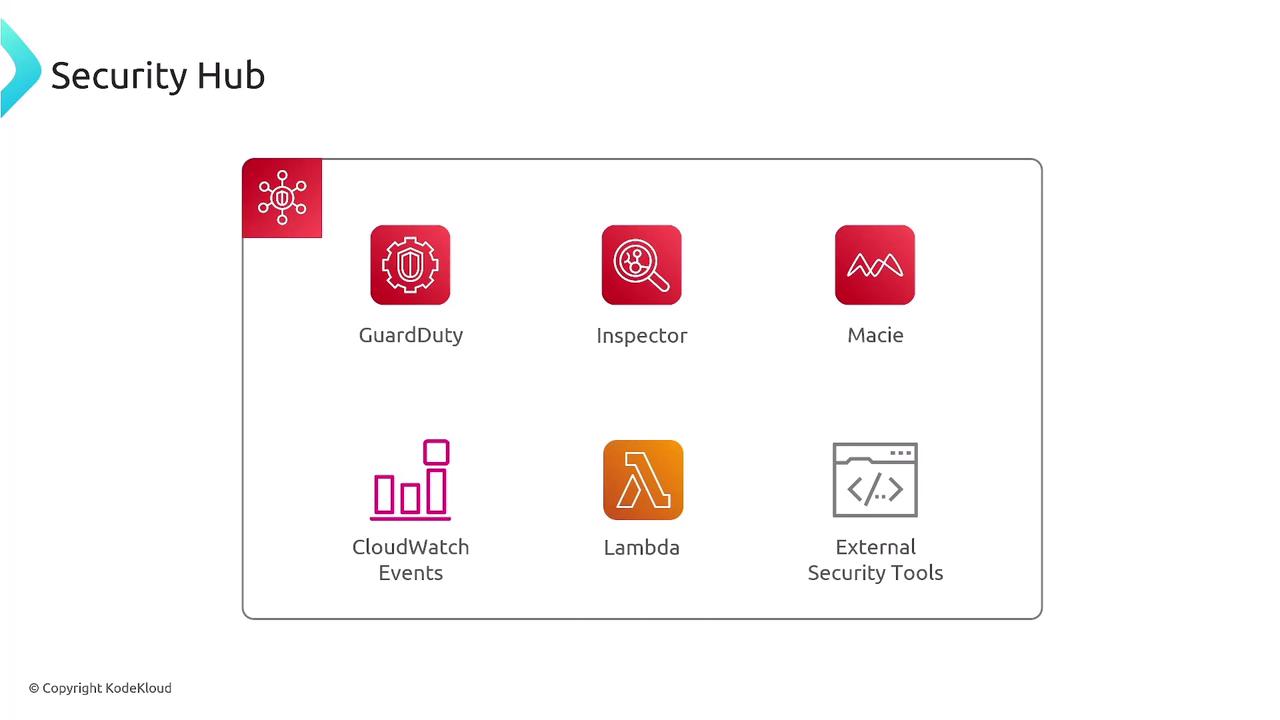 Security Hub

GuardDuty

Inspector

Macie

CloudWatch Events

Lambda

External Security Tools

© Copyright KodeKloud